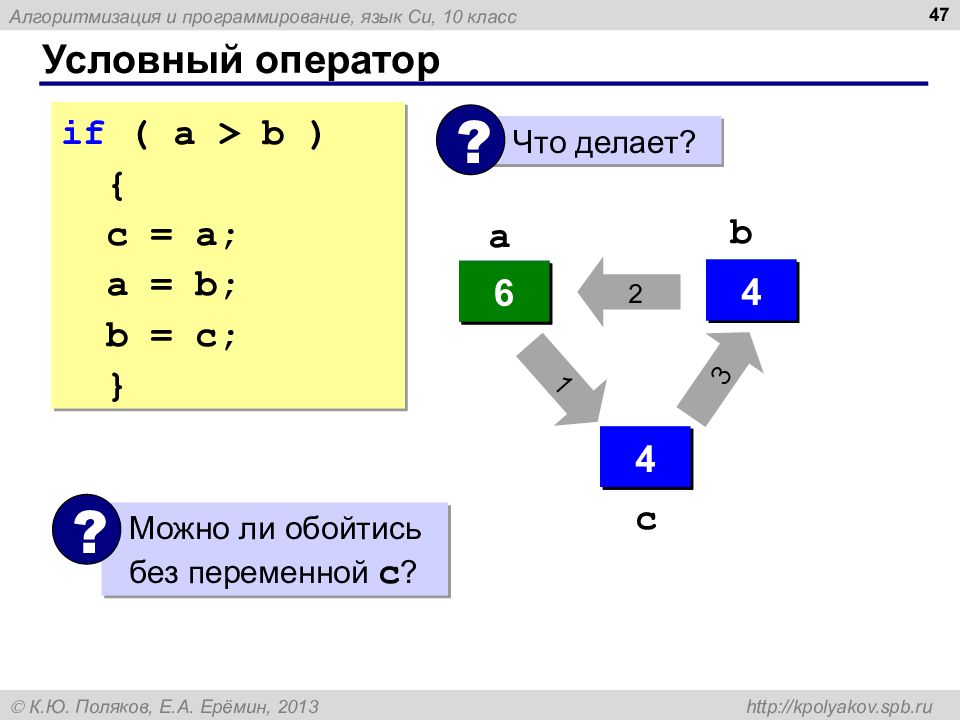 Алгоритмизация и программирование, язык Си, 10 класс

47

Условный оператор

if ( a > b )
{
c = a;
a = b;
b = c;
}

? Что делает?

a

b

6

2

4

1

3

4

c

? Можно ли обойтись без переменной c?

© К.Ю. Поляков, Е.А. Ерёмин, 2013

http://kpolyakov.spb.ru